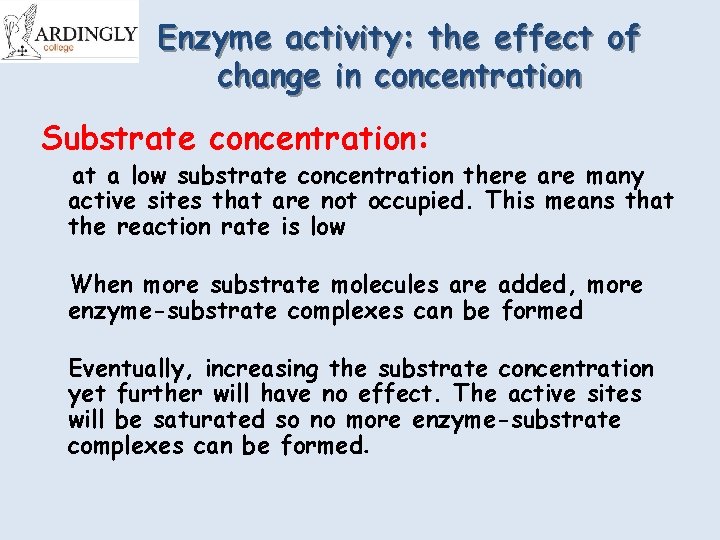 ARDINGLY
college

Enzyme activity: the effect of change in concentration

Substrate concentration:

at a low substrate concentration there are many active sites that are not occupied. This means that the reaction rate is low

When more substrate molecules are added, more enzyme-substrate complexes can be formed

Eventually, increasing the substrate concentration yet further will have no effect. The active sites will be saturated so no more enzyme-substrate complexes can be formed.